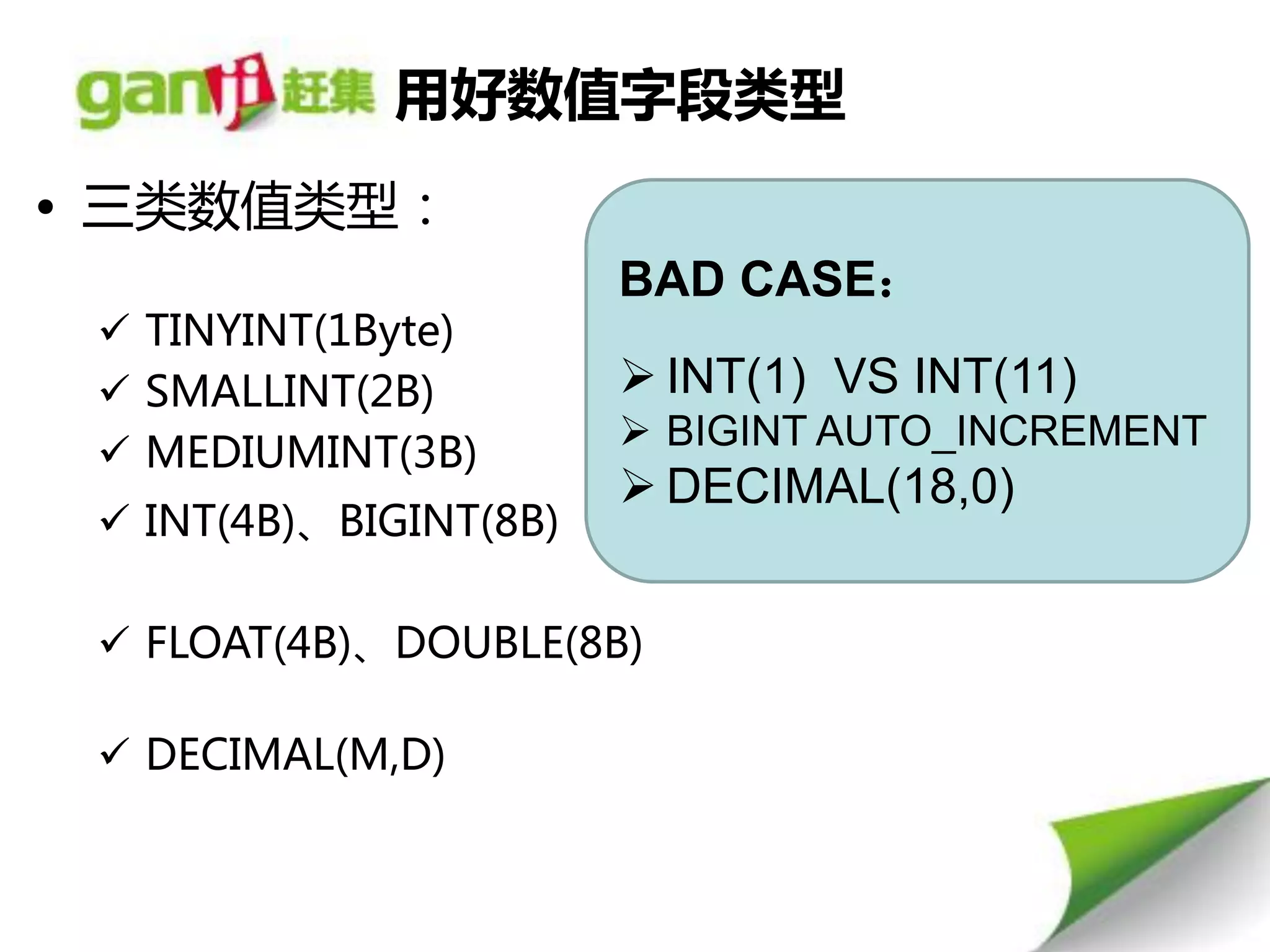 ganji 赶集 用好数值字段类型

• 三类数值类型：

✓ TINYINT(1Byte)
✓ SMALLINT(2B)
✓ MEDIUMINT(3B)
✓ INT(4B)、BIGINT(8B)

✓ FLOAT(4B)、DOUBLE(8B)

✓ DECIMAL(M,D)

BAD CASE:

➢ INT(1) VS INT(11)
➢ BIGINT AUTO_INCREMENT
➢ DECIMAL(18,0)